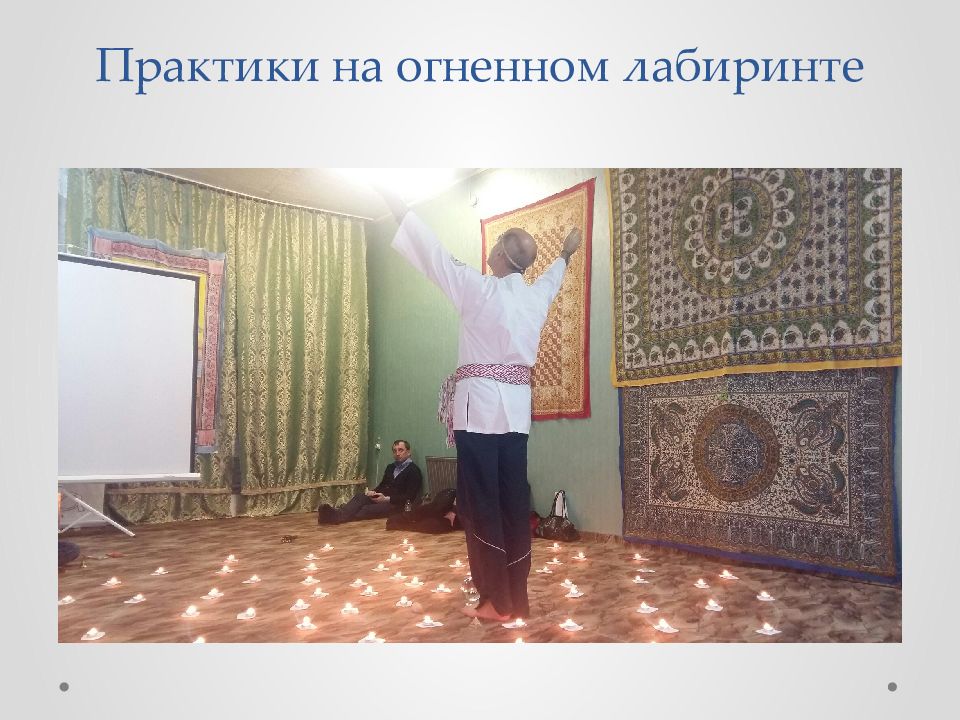 Практики на огненном лабиринте